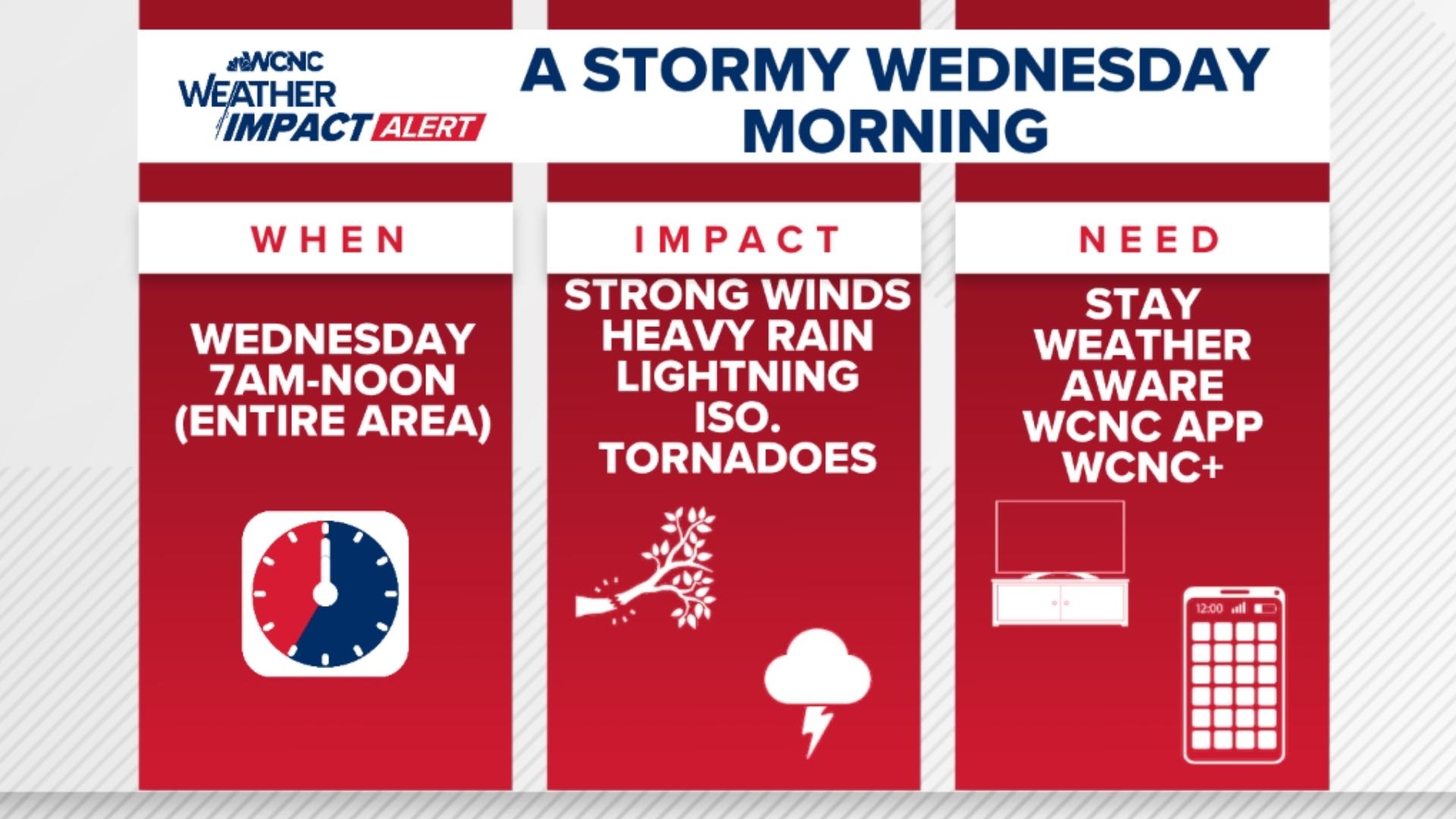 WCNC WEATHER IMPACT ALERT

A STORMY WEDNESDAY MORNING

WHEN

WEDNESDAY 7AM-NOON (ENTIRE AREA)

IMPACT

STRONG WINDS HEAVY RAIN LIGHTNING ISO. TORNADOES

NEED

STAY WEATHER AWARE WCNC APP WCNC+

12:00